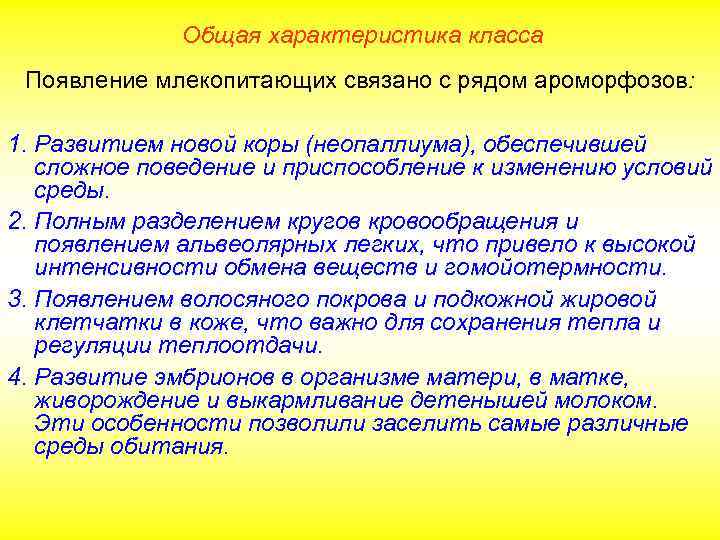 Общая характеристика класса

Появление млекопитающих связано с рядом ароморфозов:

1. Развитием новой коры (неопаллиума), обеспечившей сложное поведение и приспособление к изменению условий среды.

2. Полным разделением кругов кровообращения и появлением альвеолярных легких, что привело к высокой интенсивности обмена веществ и гомойотермности.

3. Появлением волосяного покрова и подкожной жировой клетчатки в коже, что важно для сохранения тепла и регуляции теплоотдачи.

4. Развитие эмбрионов в организме матери, в матке, живорождение и выкармливание детенышей молоком. Эти особенности позволили заселить самые различные среды обитания.